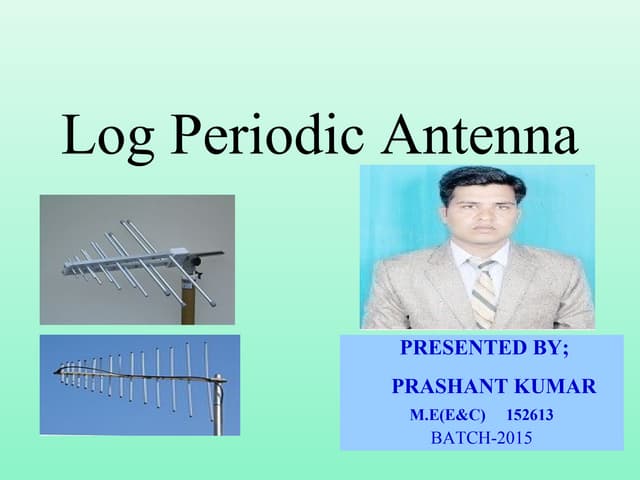 Log Periodic Antenna

PRESENTED BY;

PRASHANT KUMAR

M.E(E&C) 152613

BATCH-2015